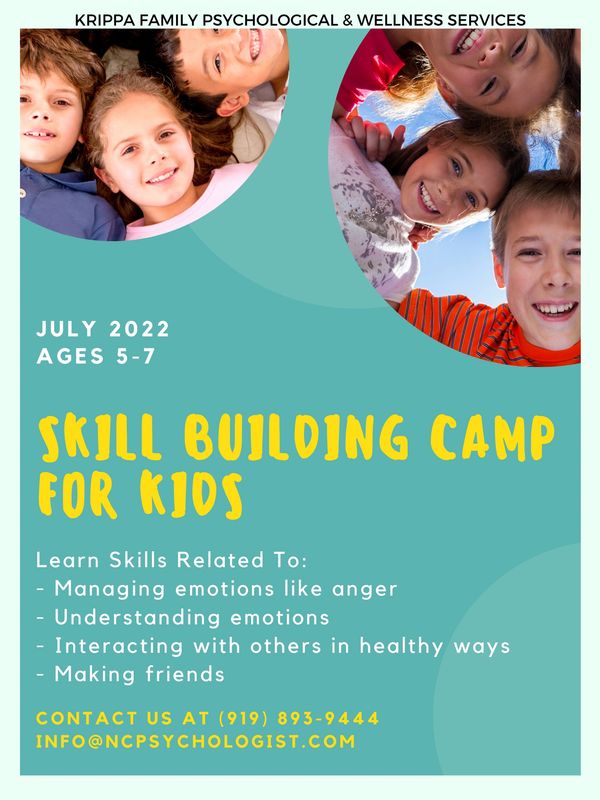 KRIPPA FAMILY PSYCHOLOGICAL & WELLNESS SERVICES

JULY 2022
AGES 5-7

SKILL BUILDING CAMP FOR KIDS

Learn Skills Related To:
- Managing emotions like anger
- Understanding emotions
- Interacting with others in healthy ways
- Making friends

CONTACT US AT (919) 893-9444
INFO@NCPSYCHOLOGIST.COM